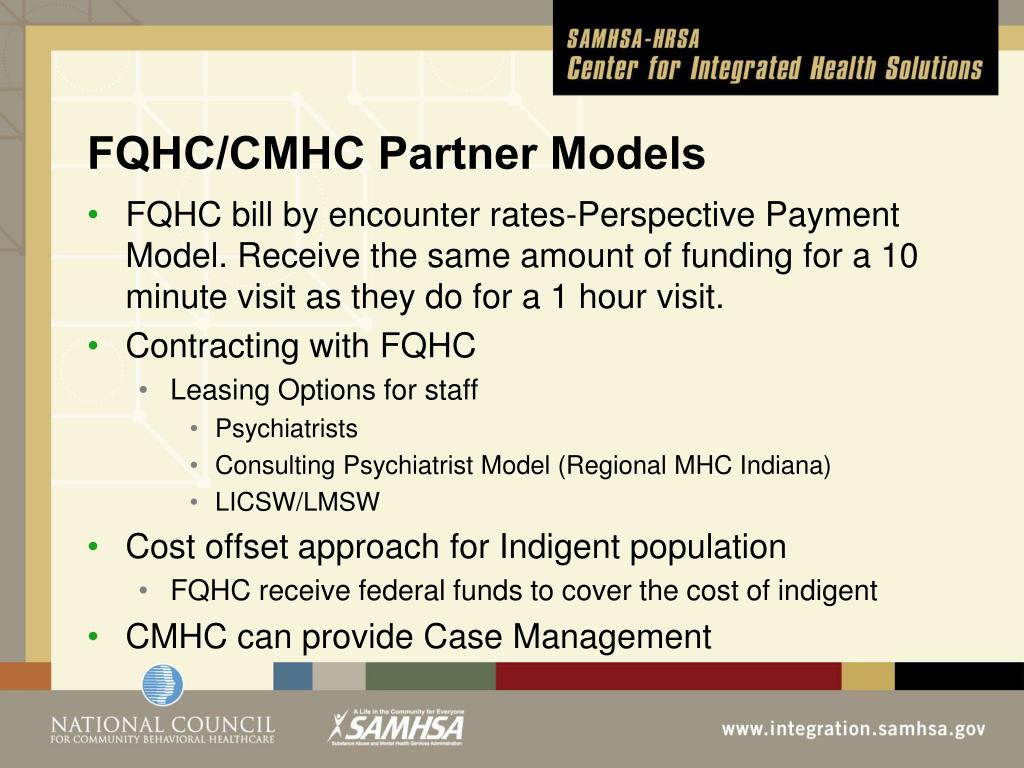 SAMHSA-HRSA
Center for Integrated Health Solutions

FQHC/CMHC Partner Models

• FQHC bill by encounter rates-Perspective Payment Model. Receive the same amount of funding for a 10 minute visit as they do for a 1 hour visit.
• Contracting with FQHC
  • Leasing Options for staff
    • Psychiatrists
    • Consulting Psychiatrist Model (Regional MHC Indiana)
    • LICSW/LMSW
• Cost offset approach for Indigent population
  • FQHC receive federal funds to cover the cost of indigent
• CMHC can provide Case Management

NATIONAL COUNCIL
FOR COMMUNITY BEHAVIORAL HEALTHCARE

A Life in the Community for Everyone
SAMHSA
Substance Abuse and Mental Health Services Administration

www.integration.samhsa.gov